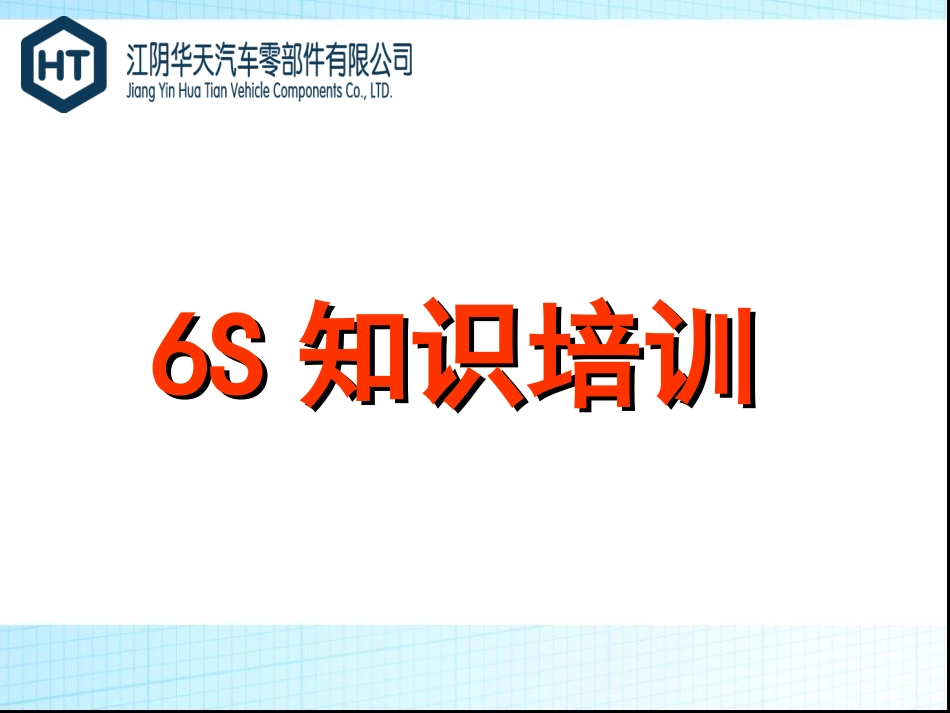 HT
江阴华天汽车零部件有限公司
Jiang Yin Hua Tian Vehicle Components Co., LTD.

6S 知识培训